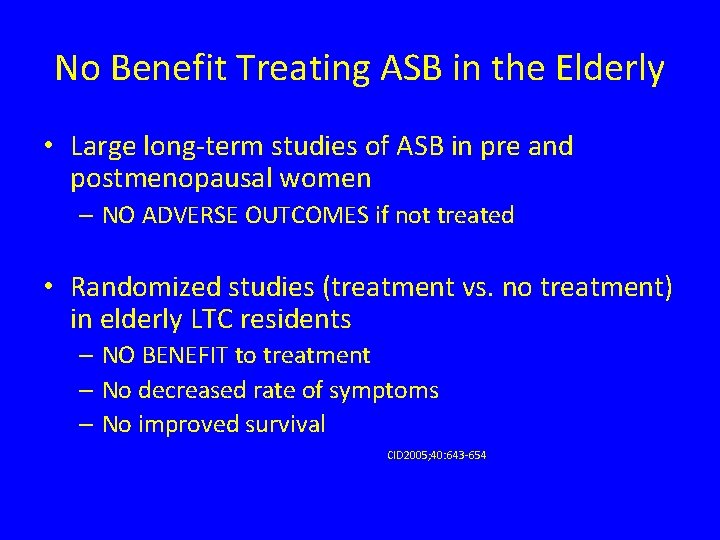 No Benefit Treating ASB in the Elderly

• Large long-term studies of ASB in pre and postmenopausal women
– NO ADVERSE OUTCOMES if not treated

• Randomized studies (treatment vs. no treatment) in elderly LTC residents
– NO BENEFIT to treatment
– No decreased rate of symptoms
– No improved survival

CID2005;40:643-654